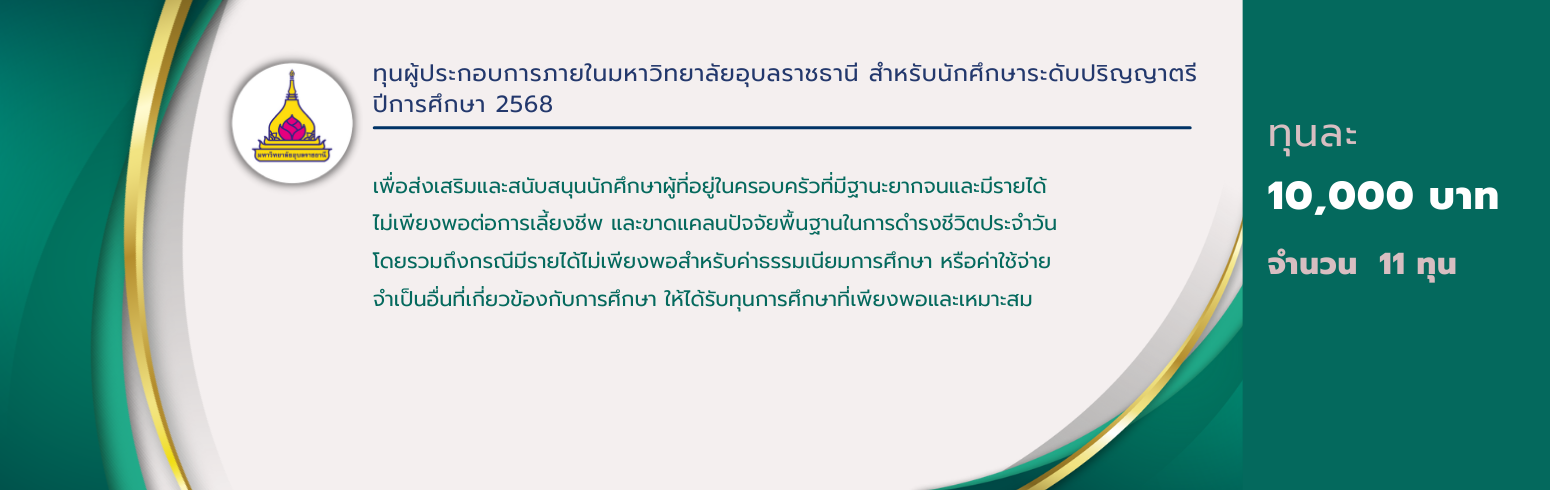 มหาวิทยาลัยอุบลราชธานี

ทุนผู้ประกอบการภายในมหาวิทยาลัยอุบลราชธานี สำหรับนักศึกษาระดับปริญญาตรี ปีการศึกษา 2568

เพื่อส่งเสริมและสนับสนุนนักศึกษาผู้ที่อยู่ในครอบครัวที่มีฐานะยากจนและมีรายได้ไม่เพียงพอต่อการเลี้ยงชีพ และขาดแคลนปัจจัยพื้นฐานในการดำรงชีวิตประจำวัน โดยรวมถึงกรณีมีรายได้ไม่เพียงพอสำหรับค่าธรรมเนียมการศึกษา หรือค่าใช้จ่ายจำเป็นอื่นที่เกี่ยวข้องกับการศึกษา ให้ได้รับทุนการศึกษาที่เพียงพอและเหมาะสม

ทุนละ

10,000 บาท

จำนวน 11 ทุน